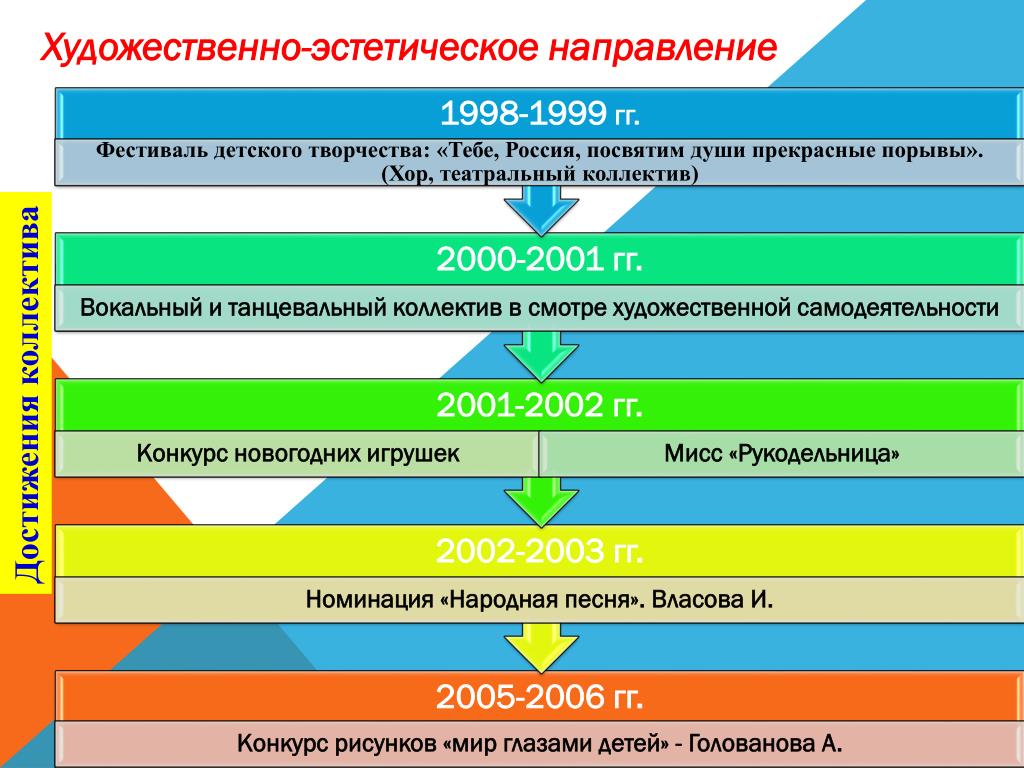 Художественно-эстетическое направление

Достижения коллектива

1998-1999 гг.

Фестиваль детского творчества: «Тебе, Россия, посвятим души прекрасные порывы». (Хор, театральный коллектив)

2000-2001 гг.

Вокальный и танцевальный коллектив в смотре художественной самодеятельности

2001-2002 гг.

Конкурс новогодних игрушек

Мисс «Рукодельница»

2002-2003 гг.

Номинация «Народная песня». Власова И.

2005-2006 гг.

Конкурс рисунков «мир глазами детей» - Голованова А.